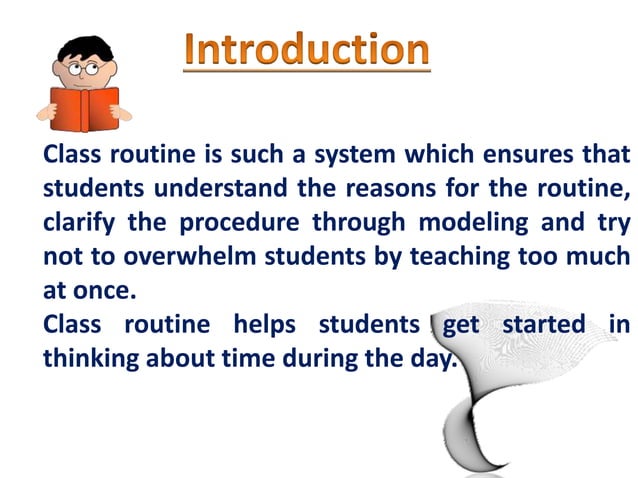 Introduction

Class routine is such a system which ensures that students understand the reasons for the routine, clarify the procedure through modeling and try not to overwhelm students by teaching too much at once.

Class routine helps students get started in thinking about time during the day.